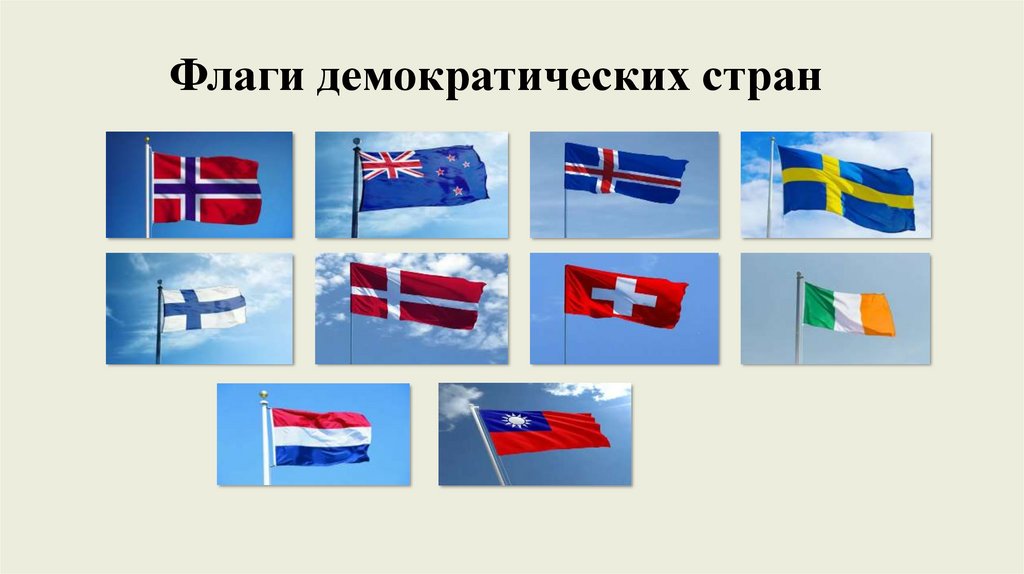 Флаги демократических стран